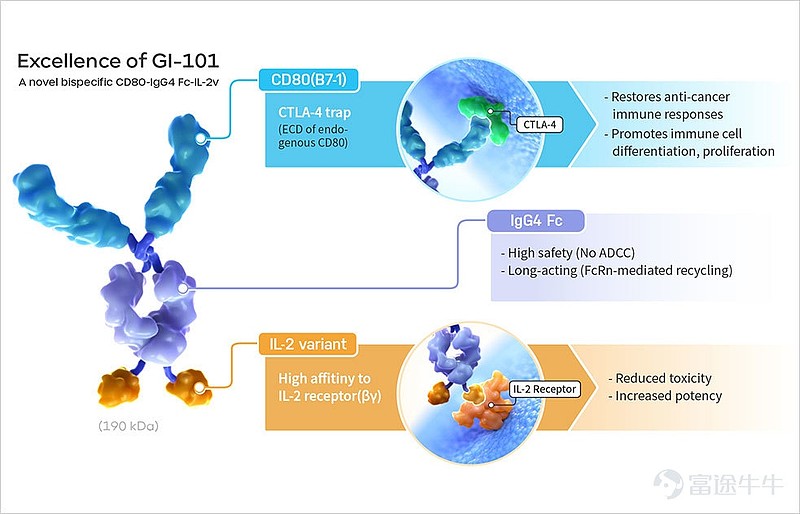 Excellence of GI-101
A novel bispecific CD80-IgG4 Fc-IL-2v

CD80(B7-1)
CTLA-4 trap
(ECD of endogenous CD80)

CTLA-4

- Restores anti-cancer immune responses
- Promotes immune cell differentiation, proliferation

IgG4 Fc
- High safety (No ADCC)
- Long-acting (FcRn-mediated recycling)

IL-2 variant
High affitiny to IL-2 receptor(βγ)

IL-2 Receptor

- Reduced toxicity
- Increased potency

(190 kDa)

富途牛牛